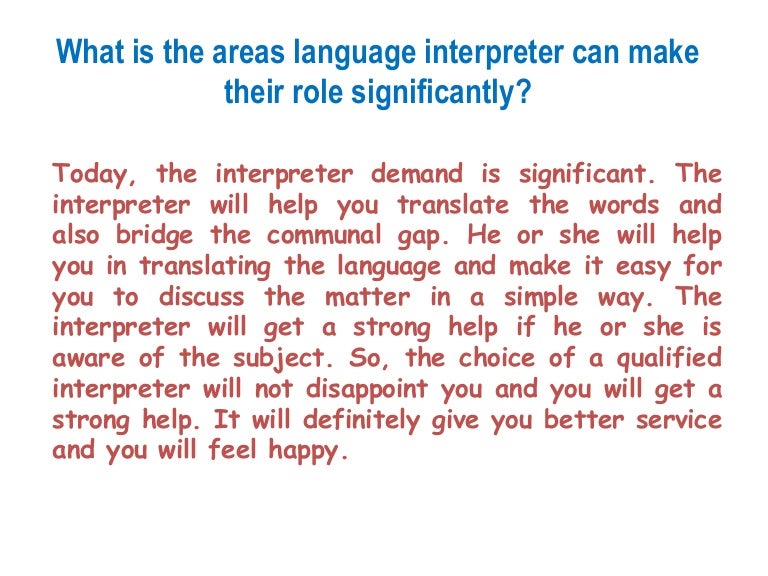 What is the areas language interpreter can make their role significantly?

Today, the interpreter demand is significant. The interpreter will help you translate the words and also bridge the communal gap. He or she will help you in translating the language and make it easy for you to discuss the matter in a simple way. The interpreter will get a strong help if he or she is aware of the subject. So, the choice of a qualified interpreter will not disappoint you and you will get a strong help. It will definitely give you better service and you will feel happy.